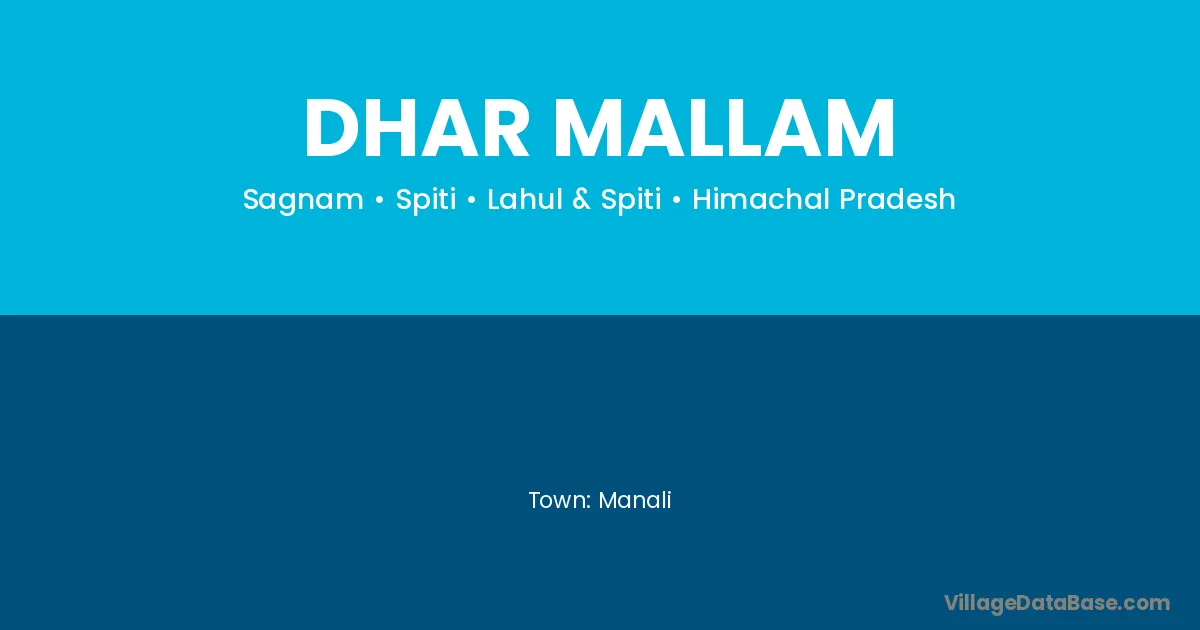 DHAR MALLAM

Sagnam • Spiti • Lahul & Spiti • Himachal Pradesh

Town: Manali

VillageDataBase.com